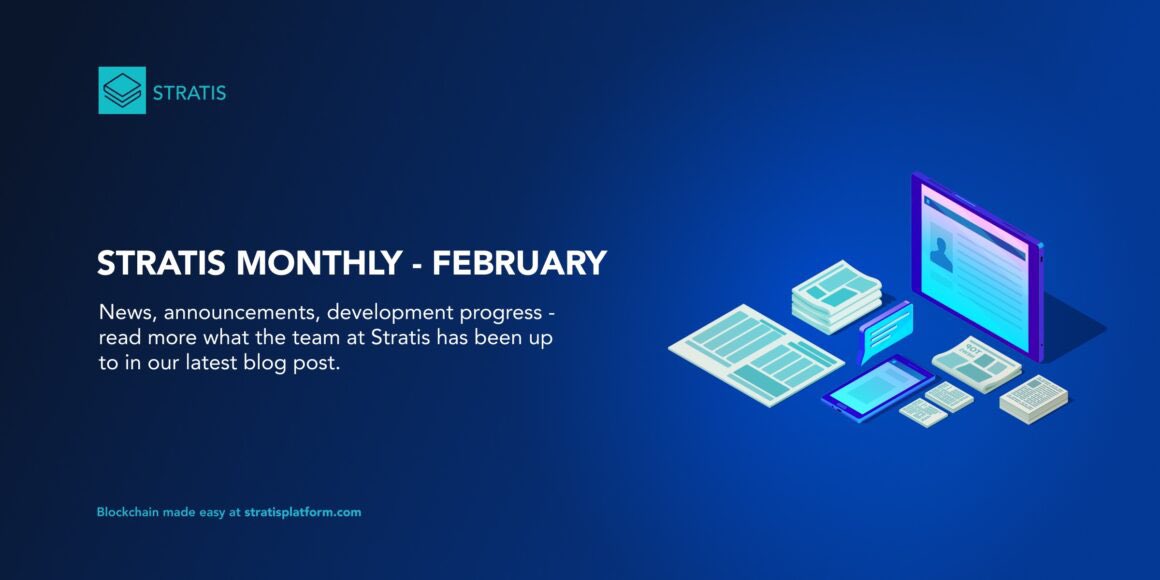 STRATIS

STRATIS MONTHLY - FEBRUARY

News, announcements, development progress - read more what the team at Stratis has been up to in our latest blog post.

Blockchain made easy at stratisplatform.com